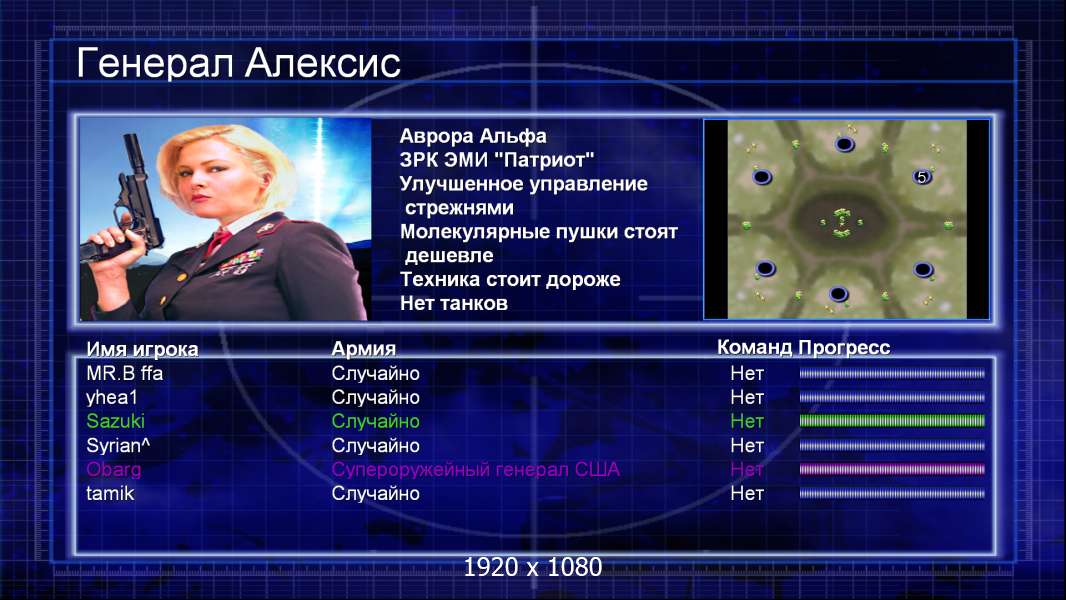 Генерал Алексис

Аврора Альфа
ЗРК ЭМИ "Патриот"
Улучшенное управление стрежнями
Молекулярные пушки стоят дешевле
Техника стоит дороже
Нет танков

5

| Имя игрока | Армия | Команд | Прогресс |
|---|---|---|---|
| MR.B ffa | Случайно | Нет | |
| yhea1 | Случайно | Нет | |
| Sazuki | Случайно | Нет | |
| Syrian^ | Случайно | Нет | |
| Obarg | Супероружейный генерал США | Нет | |
| tamik | Случайно | Нет | |

1920 x 1080